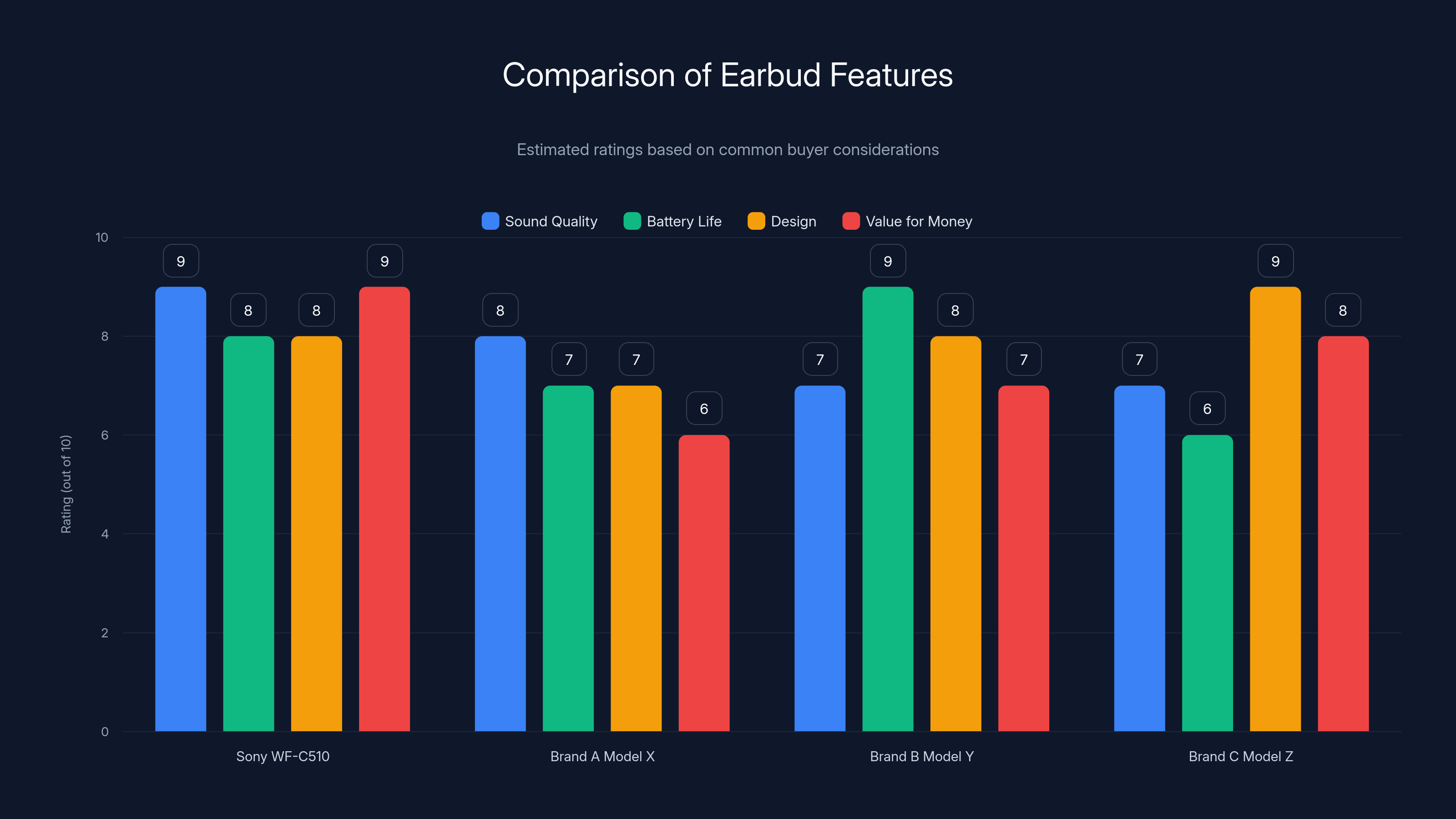 Comparison of Earbud Features

Estimated ratings based on common buyer considerations

Sound Quality
Battery Life
Design
Value for Money

Rating (out of 10)

10
8
6
4
2
0

9 8 8 9
8 7 7 6
7 9 8 7
7 6 9 8

Sony WF-C510
Brand A Model X
Brand B Model Y
Brand C Model Z